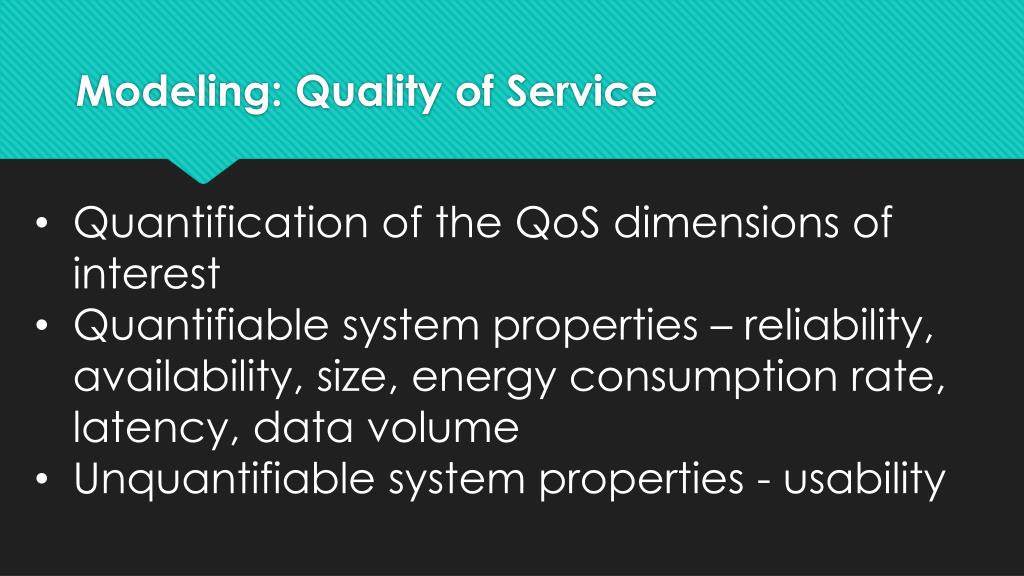 Modeling: Quality of Service

• Quantification of the QoS dimensions of interest
• Quantifiable system properties – reliability, availability, size, energy consumption rate, latency, data volume
• Unquantifiable system properties - usability